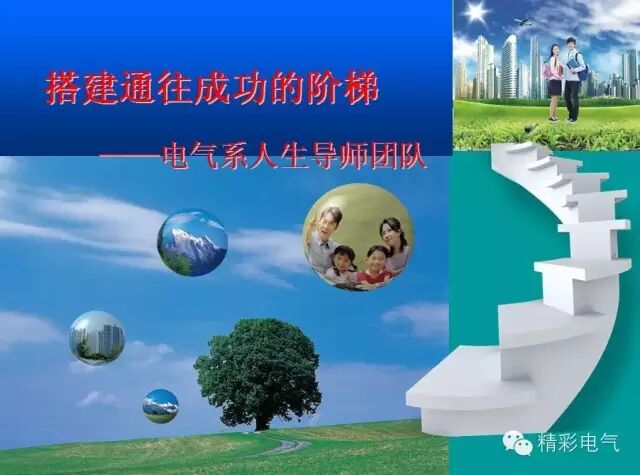 搭建通往成功的阶梯

——电气系人生导师团队

精彩电气